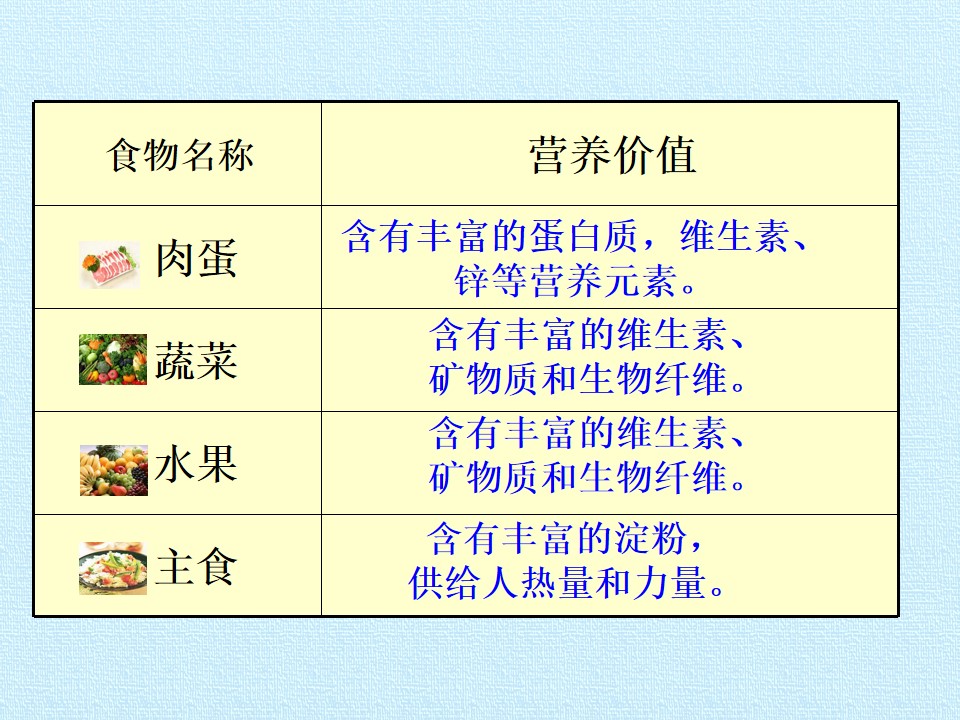 | 食物名称 | 营养价值 |
|---|---|
| 肉蛋 | 含有丰富的蛋白质，维生素、锌等营养元素。 |
| 蔬菜 | 含有丰富的维生素、矿物质和生物纤维。 |
| 水果 | 含有丰富的维生素、矿物质和生物纤维。 |
| 主食 | 含有丰富的淀粉，供给人热量和力量。 |